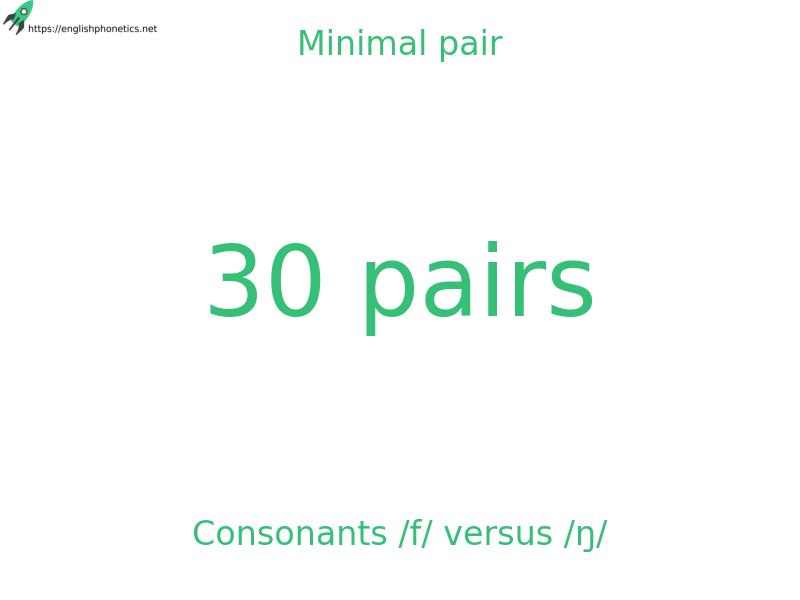 https://englishphonetics.net

Minimal pair

30 pairs

Consonants /f/ versus /ŋ/